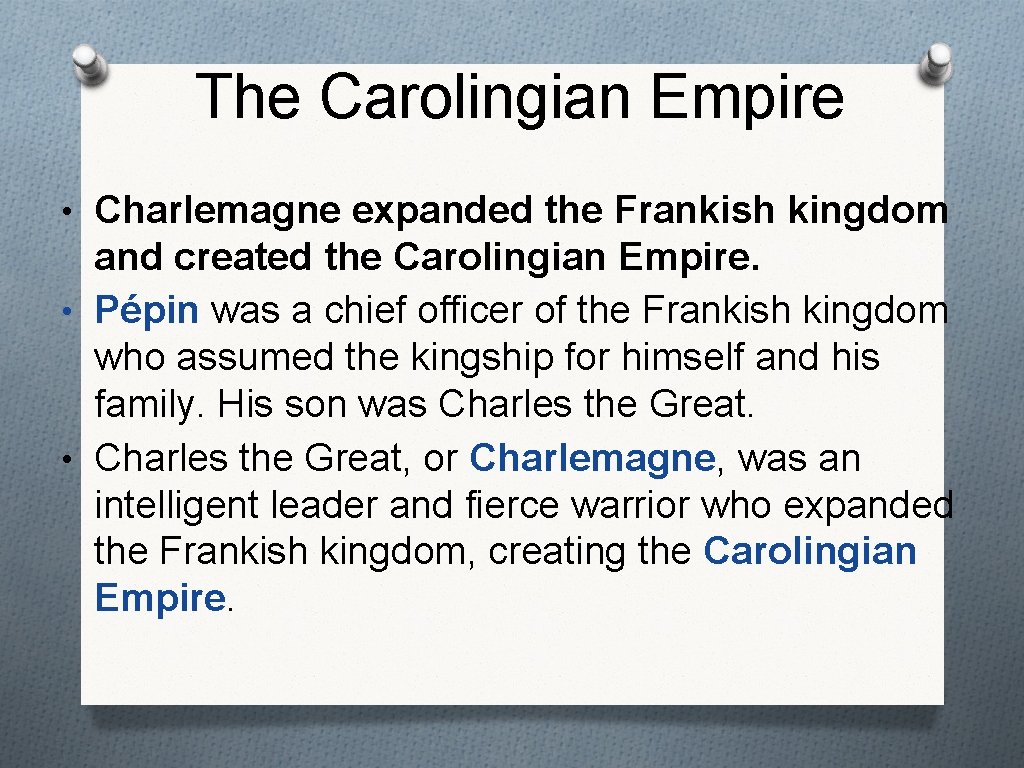 The Carolingian Empire

• Charlemagne expanded the Frankish kingdom and created the Carolingian Empire.
• Pépin was a chief officer of the Frankish kingdom who assumed the kingship for himself and his family. His son was Charles the Great.
• Charles the Great, or Charlemagne, was an intelligent leader and fierce warrior who expanded the Frankish kingdom, creating the Carolingian Empire.